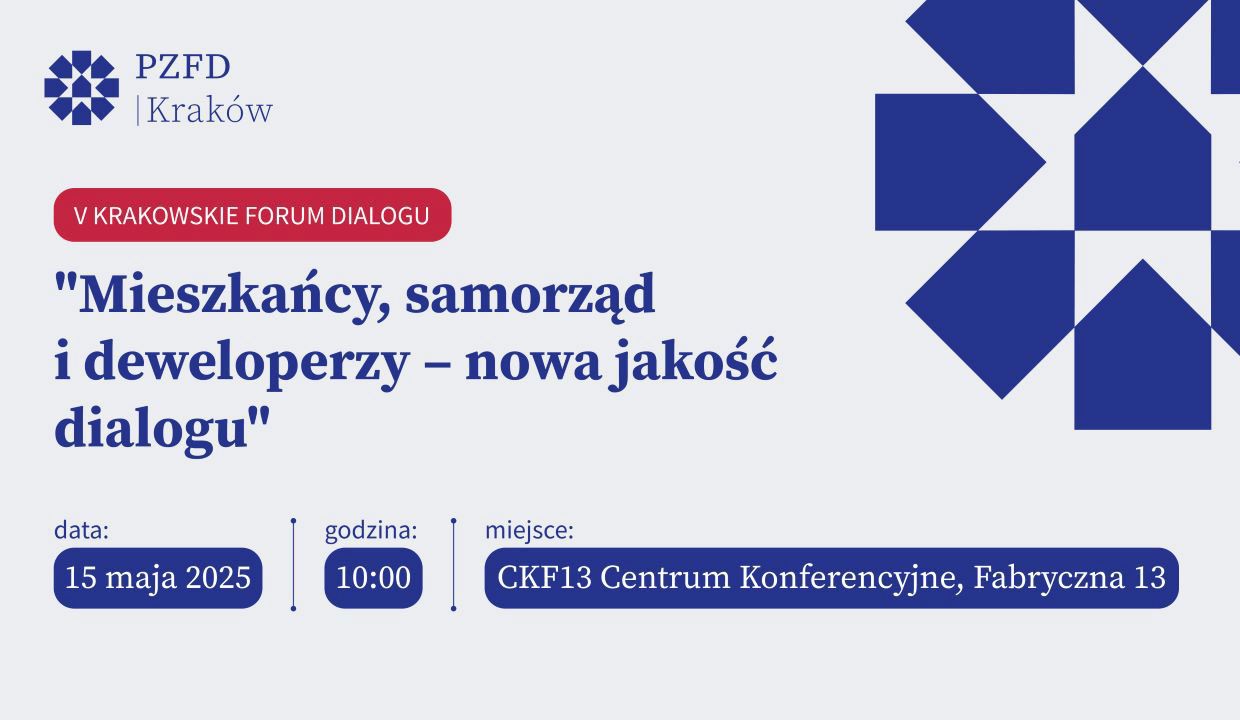 PZFD
|Kraków

V KRAKOWSKIE FORUM DIALOGU

"Mieszkańcy, samorząd i deweloperzy – nowa jakość dialogu"

data:
15 maja 2025

godzina:
10:00

miejsce:
CKF13 Centrum Konferencyjne, Fabryczna 13